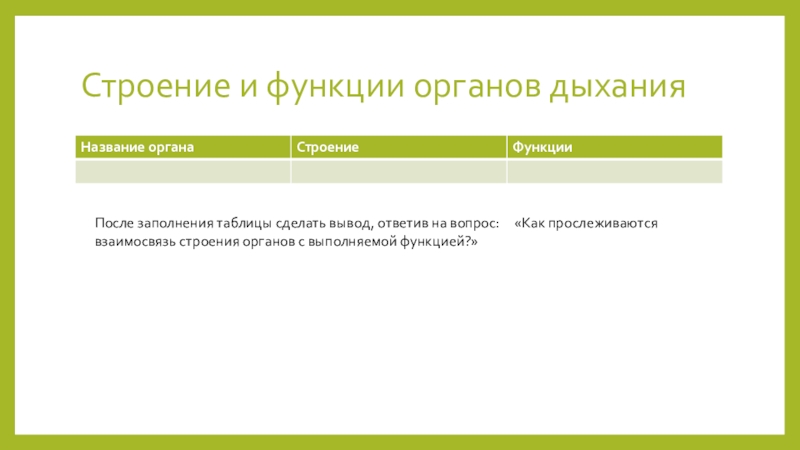 Строение и функции органов дыхания

| Название органа | Строение | Функции |
|---|---|---|
| | | |

После заполнения таблицы сделать вывод, ответив на вопрос: «Как прослеживаются взаимосвязь строения органов с выполняемой функцией?»